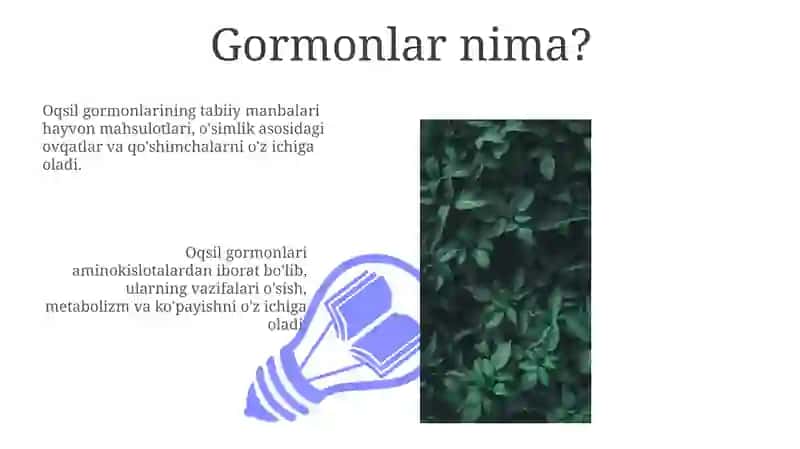 Gormonlar nima?

Oqsil gormonlarining tabiiy manbalari hayvon mahsulotlari, o'simlik asosidagi ovqatlar va qo'shimchalarni o'z ichiga oladi.

Oqsil gormonlari aminokislotalardan iborat bo'lib, ularning vazifalari o'sish, metabolizm va ko'payishni o'z ichiga oladi